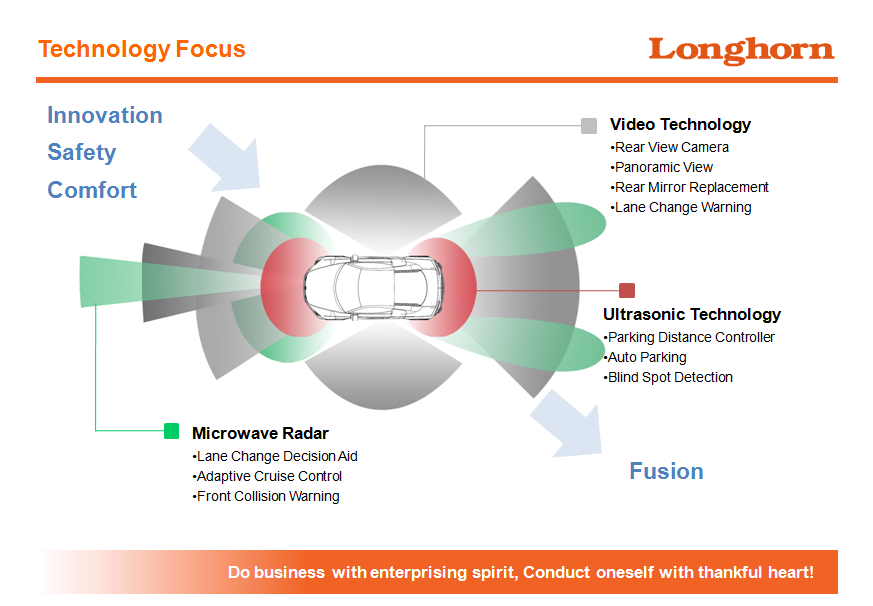 Technology Focus

Longhorn

Innovation
Safety
Comfort

Video Technology
•Rear View Camera
•Panoramic View
•Rear Mirror Replacement
•Lane Change Warning

Ultrasonic Technology
•Parking Distance Controller
•Auto Parking
•Blind Spot Detection

Microwave Radar
•Lane Change Decision Aid
•Adaptive Cruise Control
•Front Collision Warning

Fusion

Do business with enterprising spirit, Conduct oneself with thankful heart!